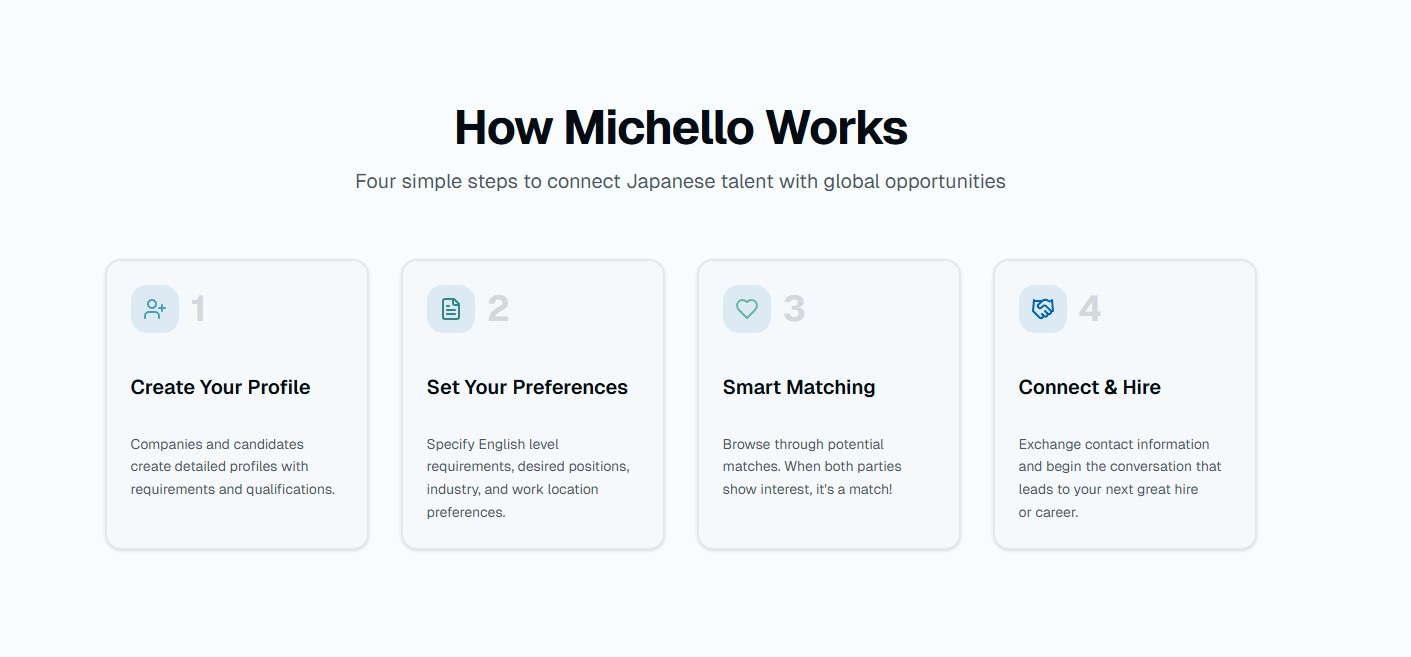 How Michello Works

Four simple steps to connect Japanese talent with global opportunities

1

Create Your Profile

Companies and candidates create detailed profiles with requirements and qualifications.

2

Set Your Preferences

Specify English level requirements, desired positions, industry, and work location preferences.

3

Smart Matching

Browse through potential matches. When both parties show interest, it's a match!

4

Connect & Hire

Exchange contact information and begin the conversation that leads to your next great hire or career.